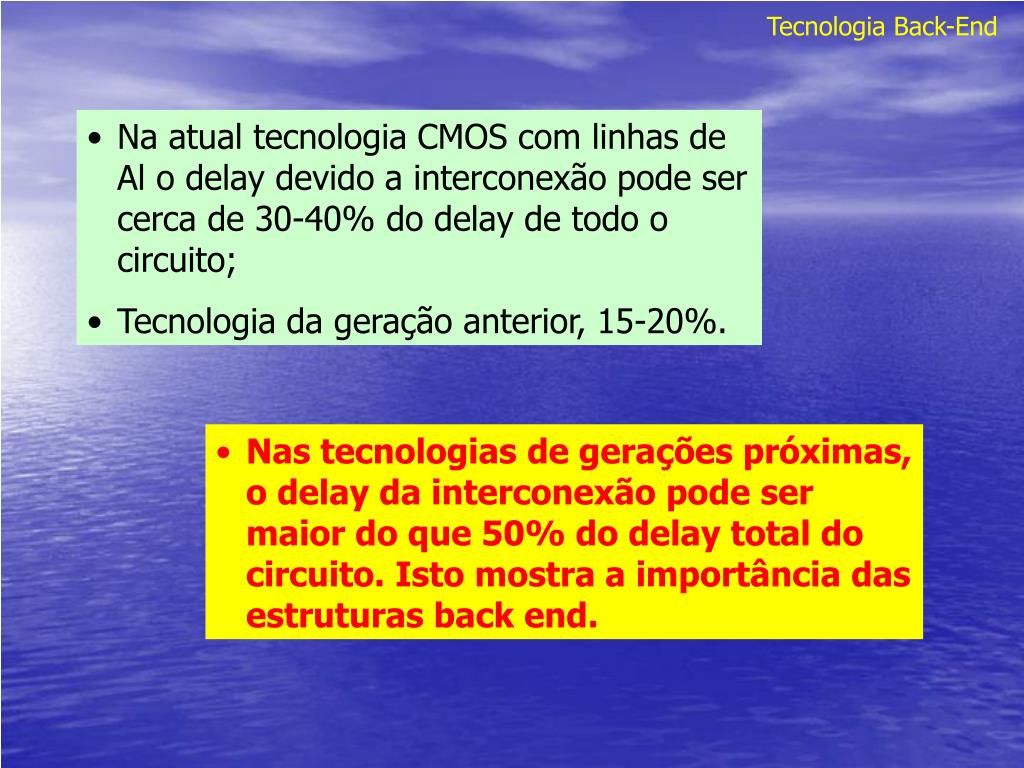 Tecnologia Back-End

• Na atual tecnologia CMOS com linhas de Al o delay devido a interconexão pode ser cerca de 30-40% do delay de todo o circuito;
• Tecnologia da geração anterior, 15-20%.

• Nas tecnologias de gerações próximas, o delay da interconexão pode ser maior do que 50% do delay total do circuito. Isto mostra a importância das estruturas back end.